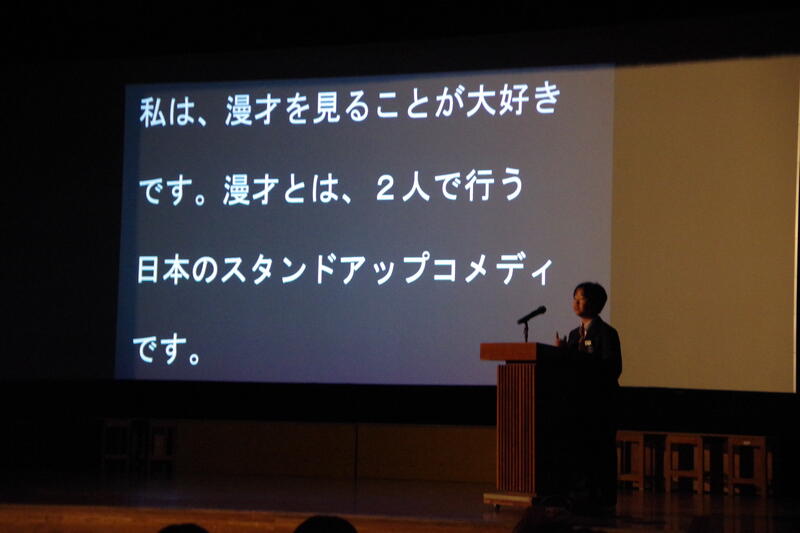 私は、漫才を見ることが大好きです。漫才とは、２人で行う日本のスタンドアップコメディです。